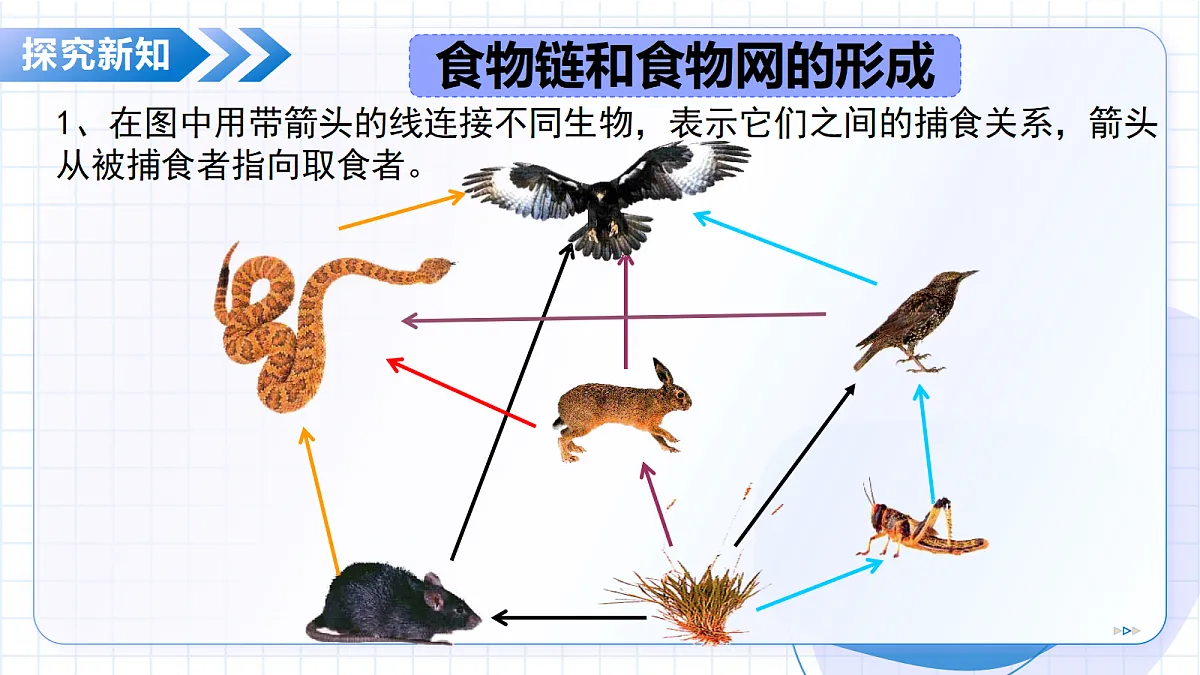 探究新知

食物链和食物网的形成

1、在图中用带箭头的线连接不同生物，表示它们之间的捕食关系，箭头从被捕食者指向取食者。